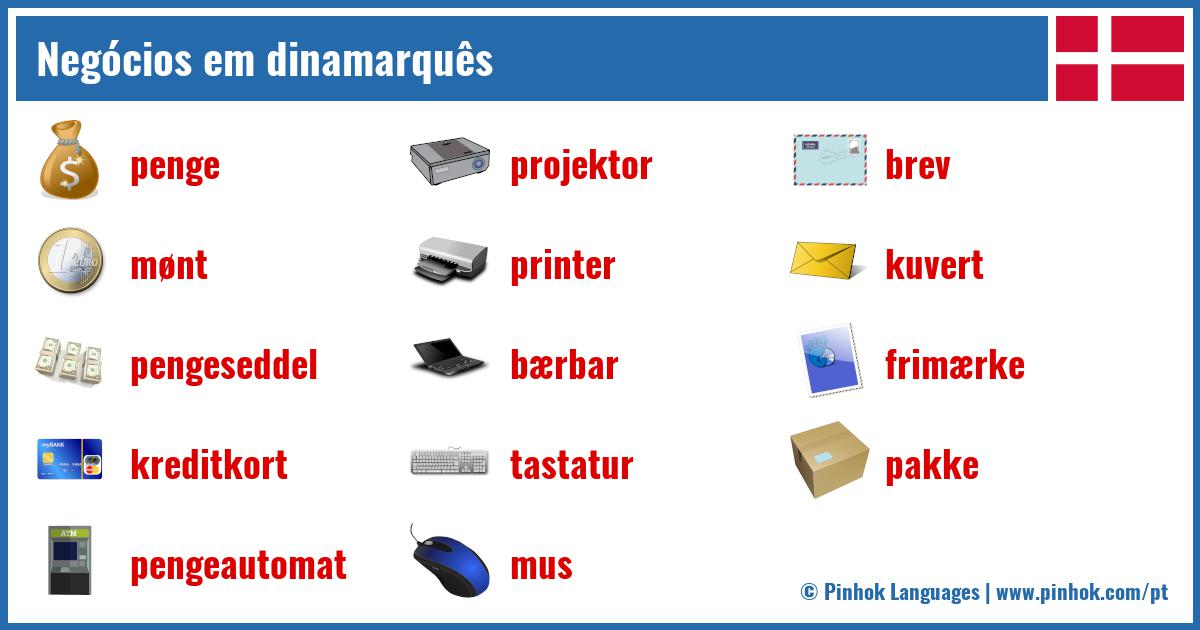 Negócios em dinamarquês

penge
mønt
pengeseddel
kreditkort
pengeautomat

projektor
printer
bærbar
tastatur
mus

brev
kuvert
frimærke
pakke

© Pinhok Languages | www.pinhok.com/pt